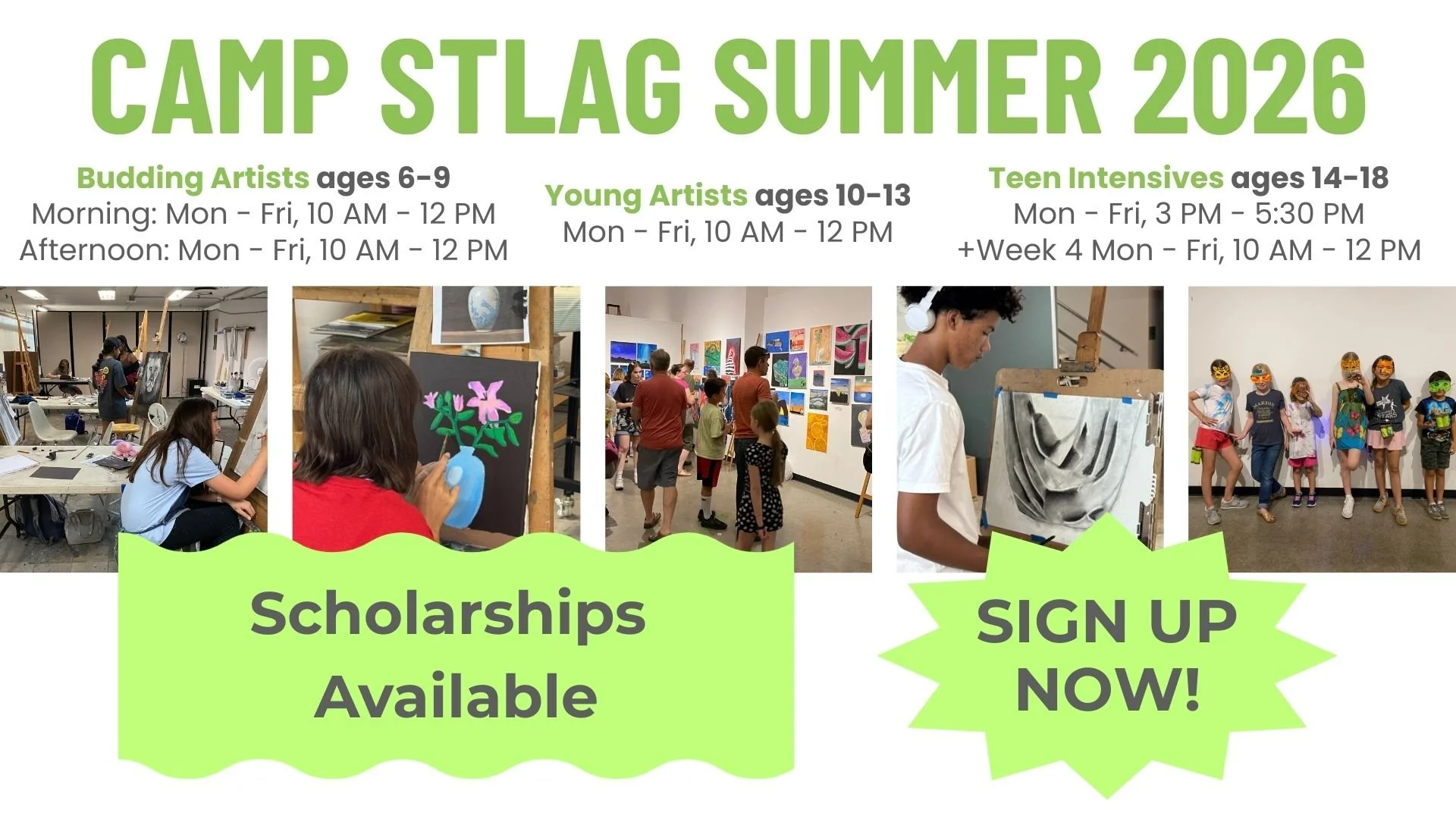 CAMP STLAG SUMMER 2026

Budding Artists ages 6-9
Morning: Mon - Fri, 10 AM - 12 PM
Afternoon: Mon - Fri, 10 AM - 12 PM

Young Artists ages 10-13
Mon - Fri, 10 AM - 12 PM

Teen Intensives ages 14-18
Mon - Fri, 3 PM - 5:30 PM
+Week 4 Mon - Fri, 10 AM - 12 PM

Scholarships Available

SIGN UP NOW!